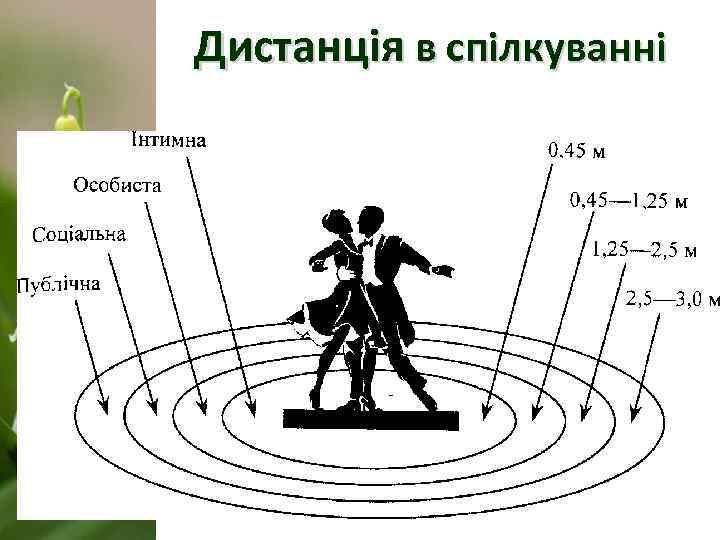 Дистанція в спілкуванні

Інтимна
Особиста
Соціальна
Публічна

0.45 м
0,45—1,25 м
1,25—2,5 м
2,5—3,0 м